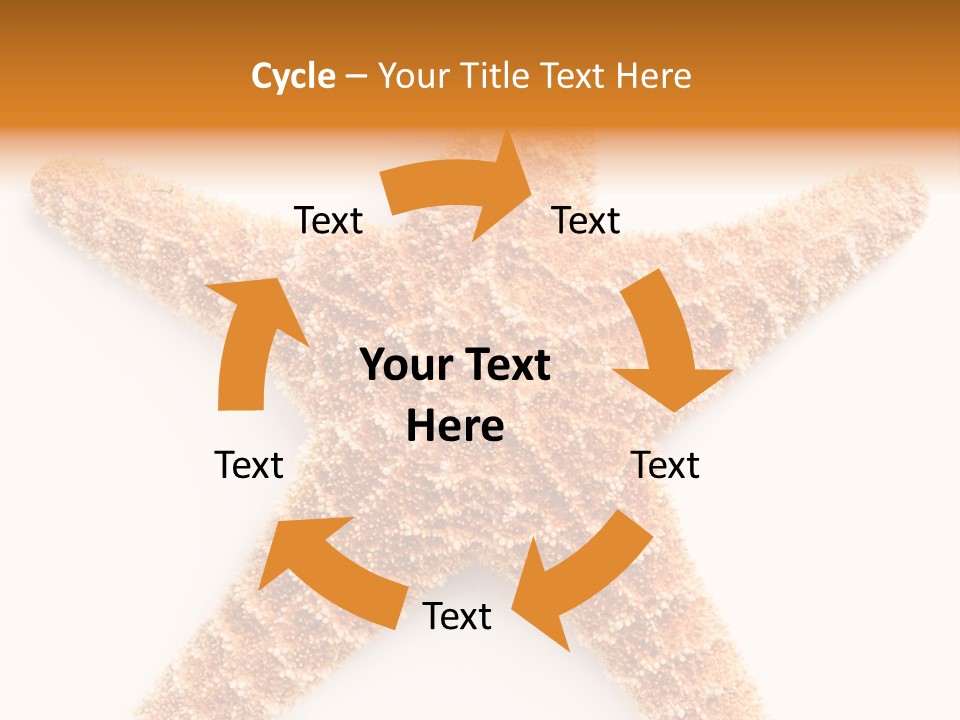 Cycle – Your Title Text Here

Text

Text

Your Text Here

Text

Text

Text